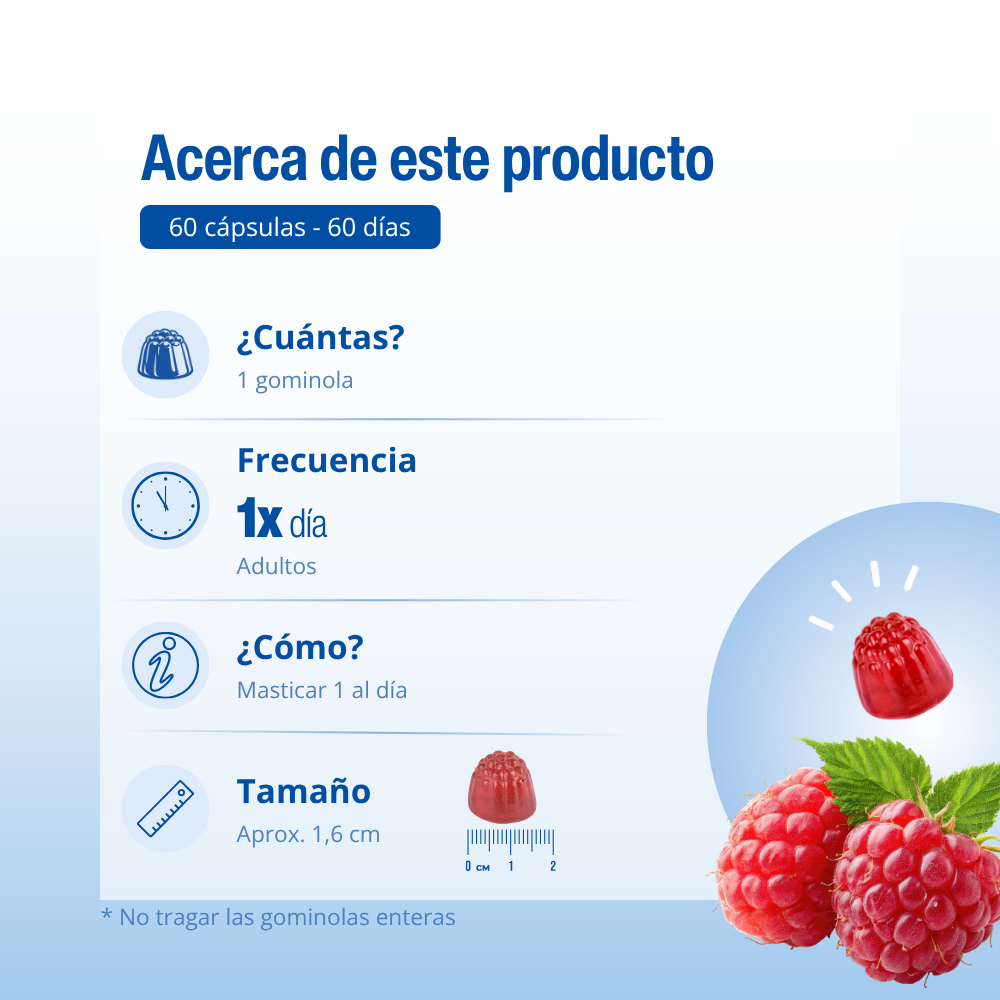 Acerca de este producto

60 cápsulas - 60 días

¿Cuántas?
1 gominola

Frecuencia
1x día
Adultos

¿Cómo?
Masticar 1 al día

Tamaño
Aprox. 1,6 cm

0 CM 1 2

* No tragar las gominolas enteras